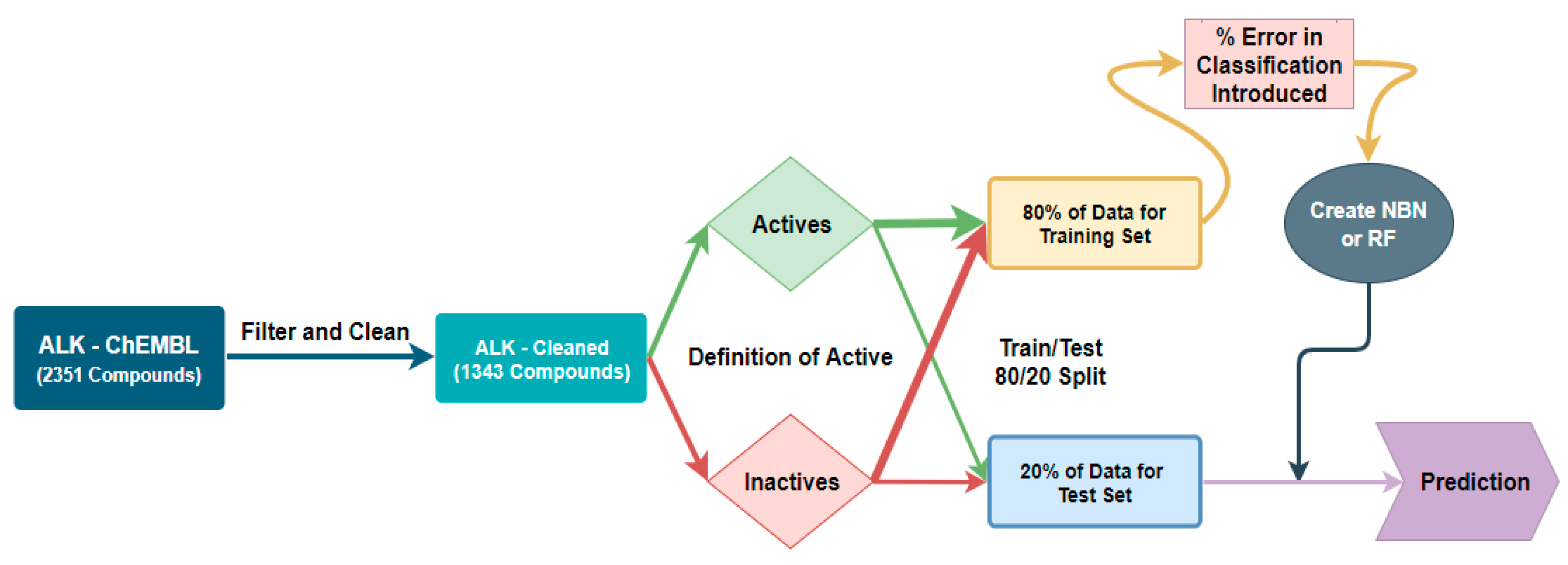 ALK - ChEMBL
(2351 Compounds)

Filter and Clean

ALK - Cleaned
(1343 Compounds)

Definition of Active

Actives

Inactives

Train/Test
80/20 Split

80% of Data for
Training Set

20% of Data for
Test Set

% Error in
Classification
Introduced

Create NBN
or RF

Prediction